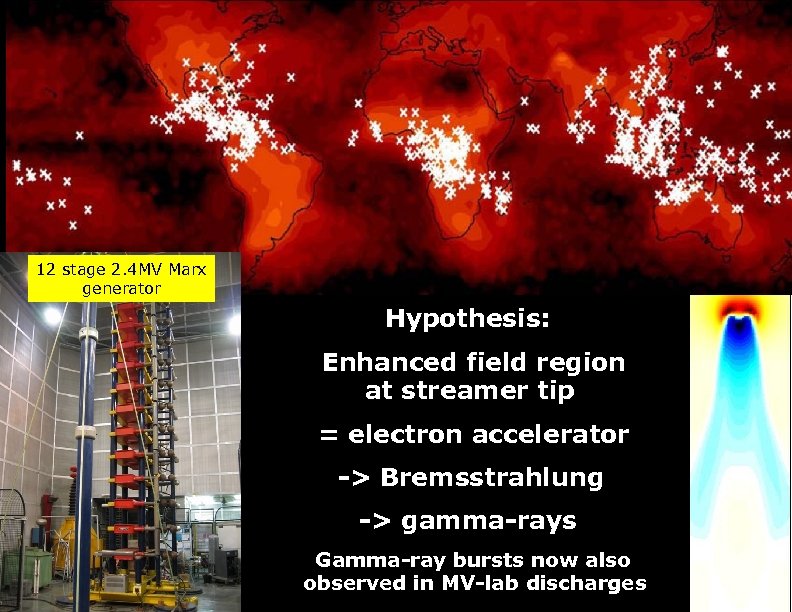 12 stage 2.4MV Marx generator

Hypothesis:

Enhanced field region at streamer tip

= electron accelerator

-> Bremsstrahlung

-> gamma-rays

Gamma-ray bursts now also observed in MV-lab discharges